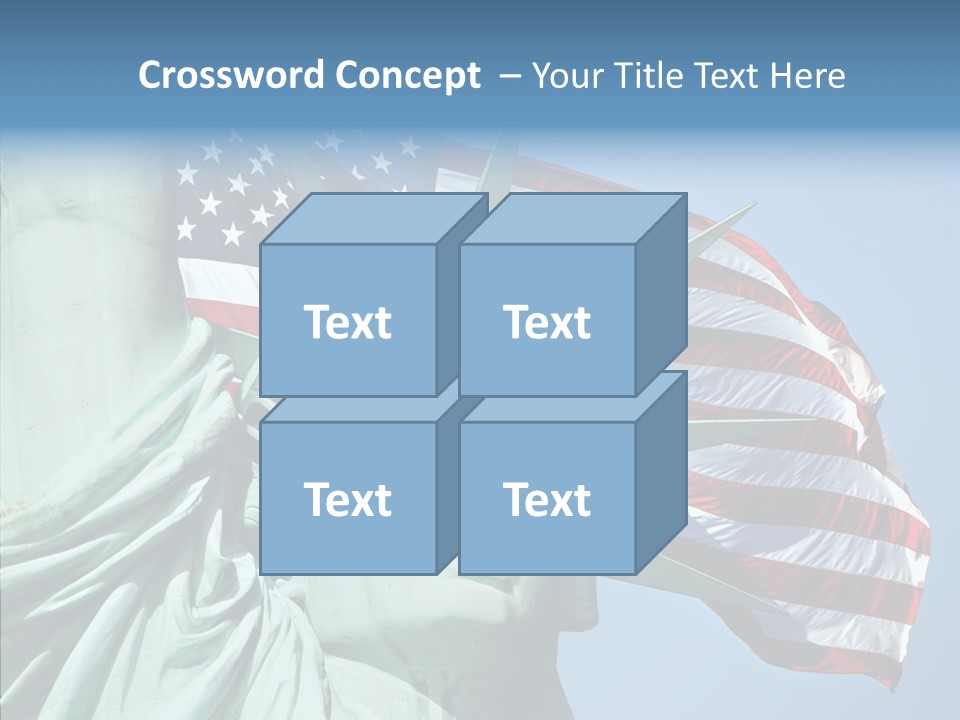 Crossword Concept – Your Title Text Here

Text

Text

Text

Text